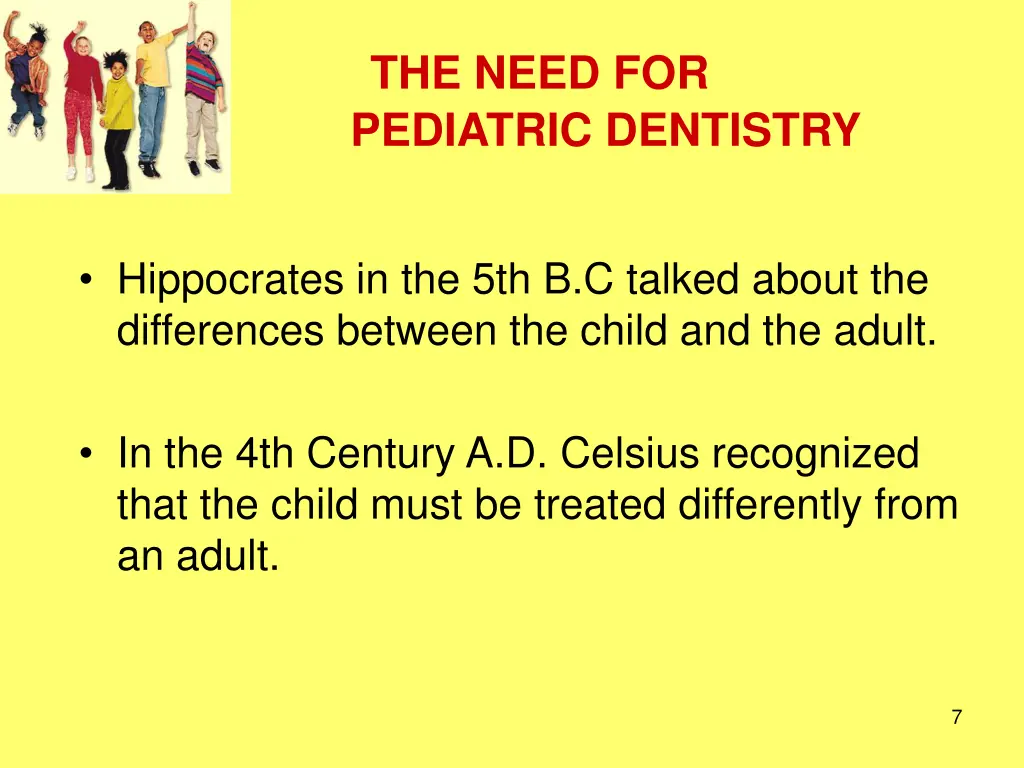 THE NEED FOR PEDIATRIC DENTISTRY

• Hippocrates in the 5th B.C talked about the differences between the child and the adult.

• In the 4th Century A.D. Celsius recognized that the child must be treated differently from an adult.

7